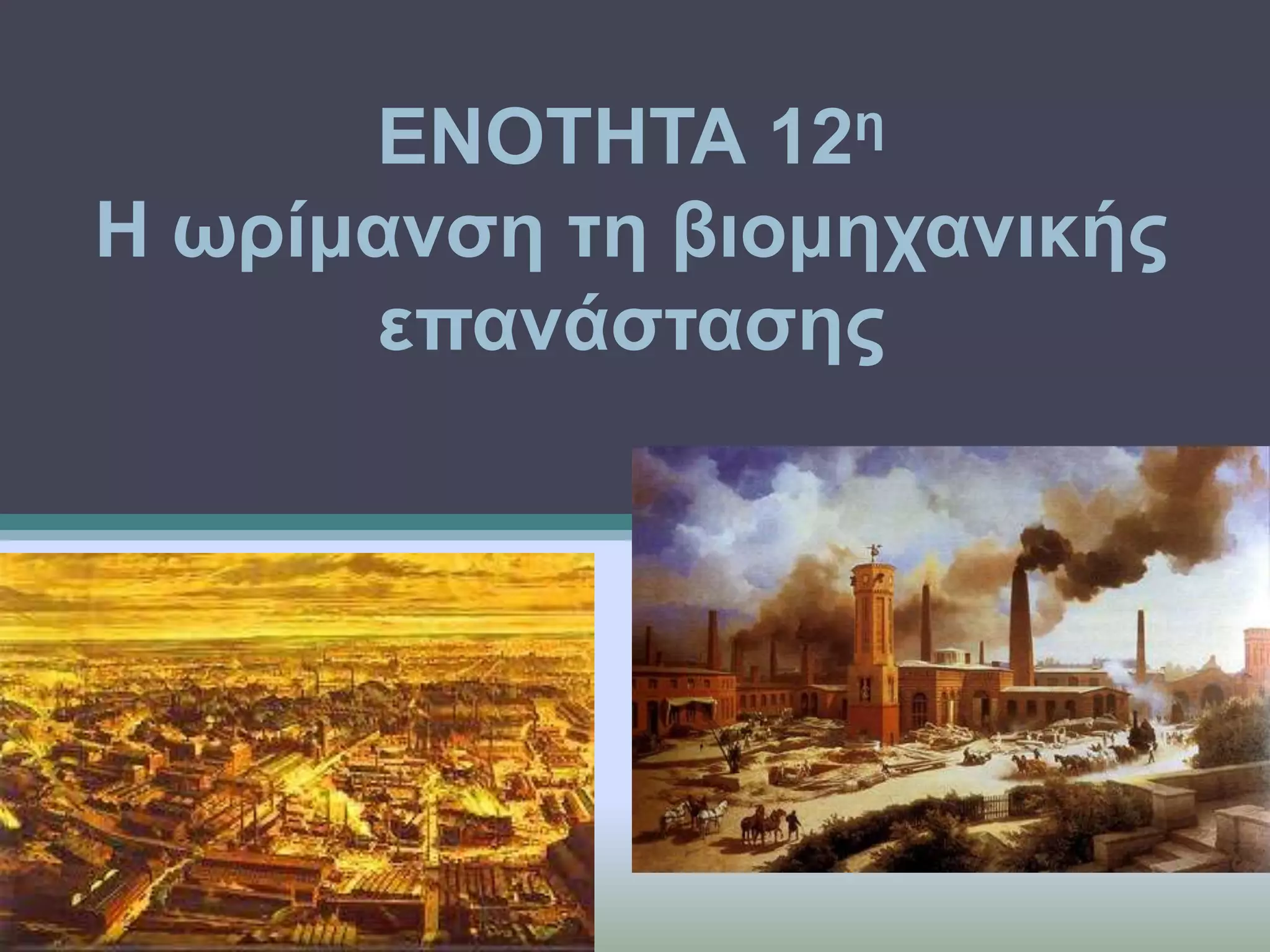 ΕΝΟΤΗΤΑ 12η
Η ωρίμανση τη βιομηχανικής επανάστασης